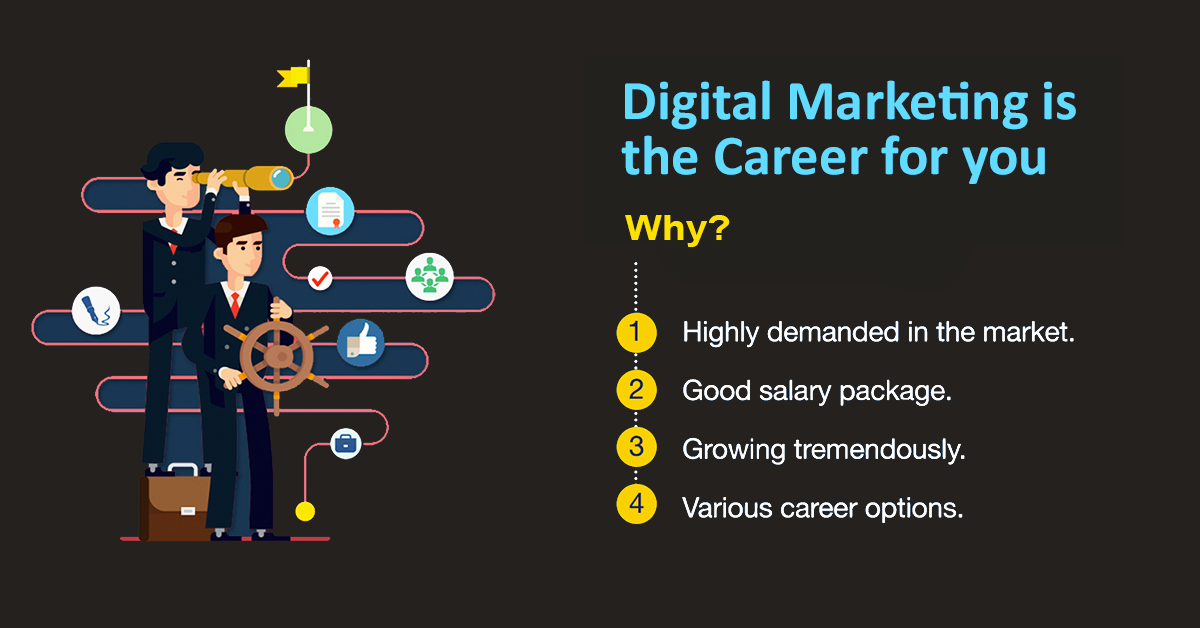 Digital Marketing is the Career for you

Why?

1 Highly demanded in the market.

2 Good salary package.

3 Growing tremendously.

4 Various career options.